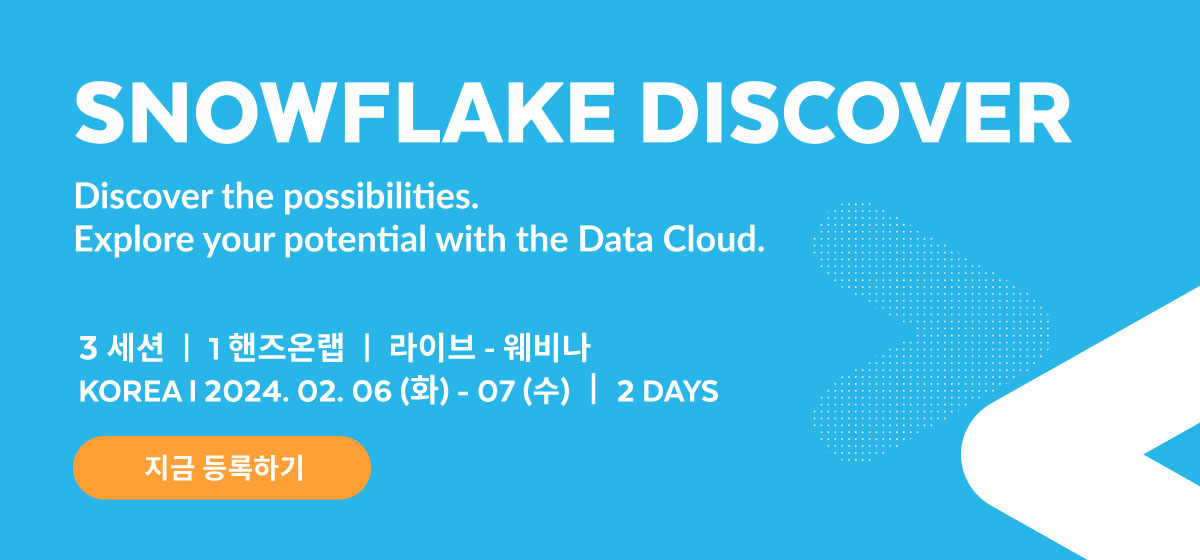 SNOWFLAKE DISCOVER

Discover the possibilities.
Explore your potential with the Data Cloud.

3 세션 | 1 핸즈온랩 | 라이브 - 웨비나
KOREA I 2024. 02. 06 (화) - 07 (수) | 2 DAYS

지금 등록하기